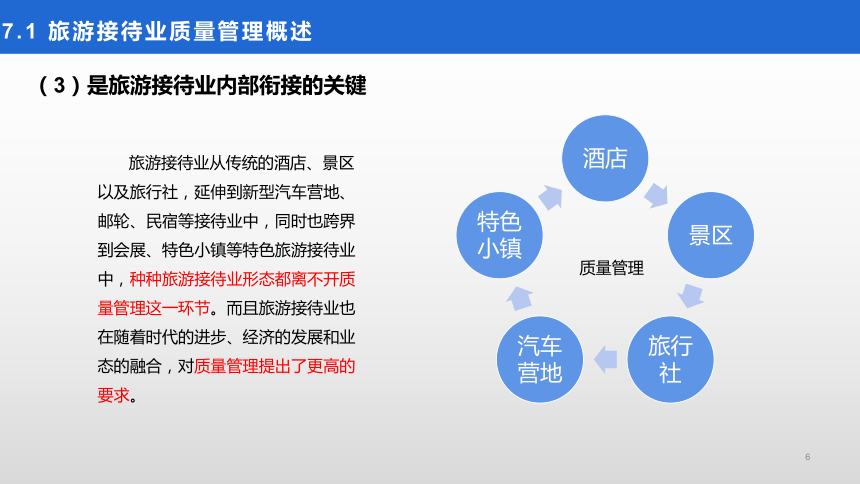 7.1 旅游接待业质量管理概述

（3）是旅游接待业内部衔接的关键

旅游接待业从传统的酒店、景区以及旅行社，延伸到新型汽车营地、邮轮、民宿等接待业中，同时也跨界到会展、特色小镇等特色旅游接待业中，种种旅游接待业形态都离不开质量管理这一环节。而且旅游接待业也在随着时代的进步、经济的发展和业态的融合，对质量管理提出了更高的要求。

酒店

景区

旅行社

汽车营地

特色小镇

质量管理

6